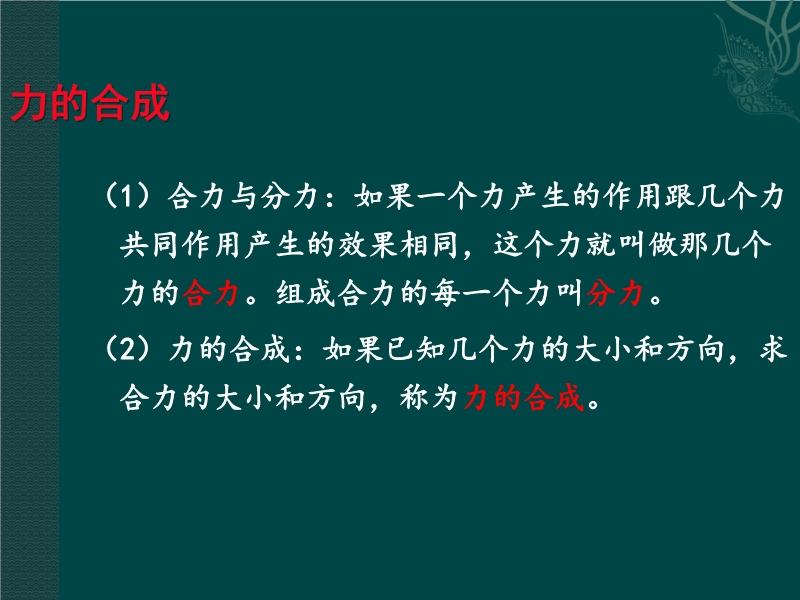 力的合成

（1）合力与分力：如果一个力产生的作用跟几个力共同作用产生的效果相同，这个力就叫做那几个力的合力。组成合力的每一个力叫分力。

（2）力的合成：如果已知几个力的大小和方向，求合力的大小和方向，称为力的合成。